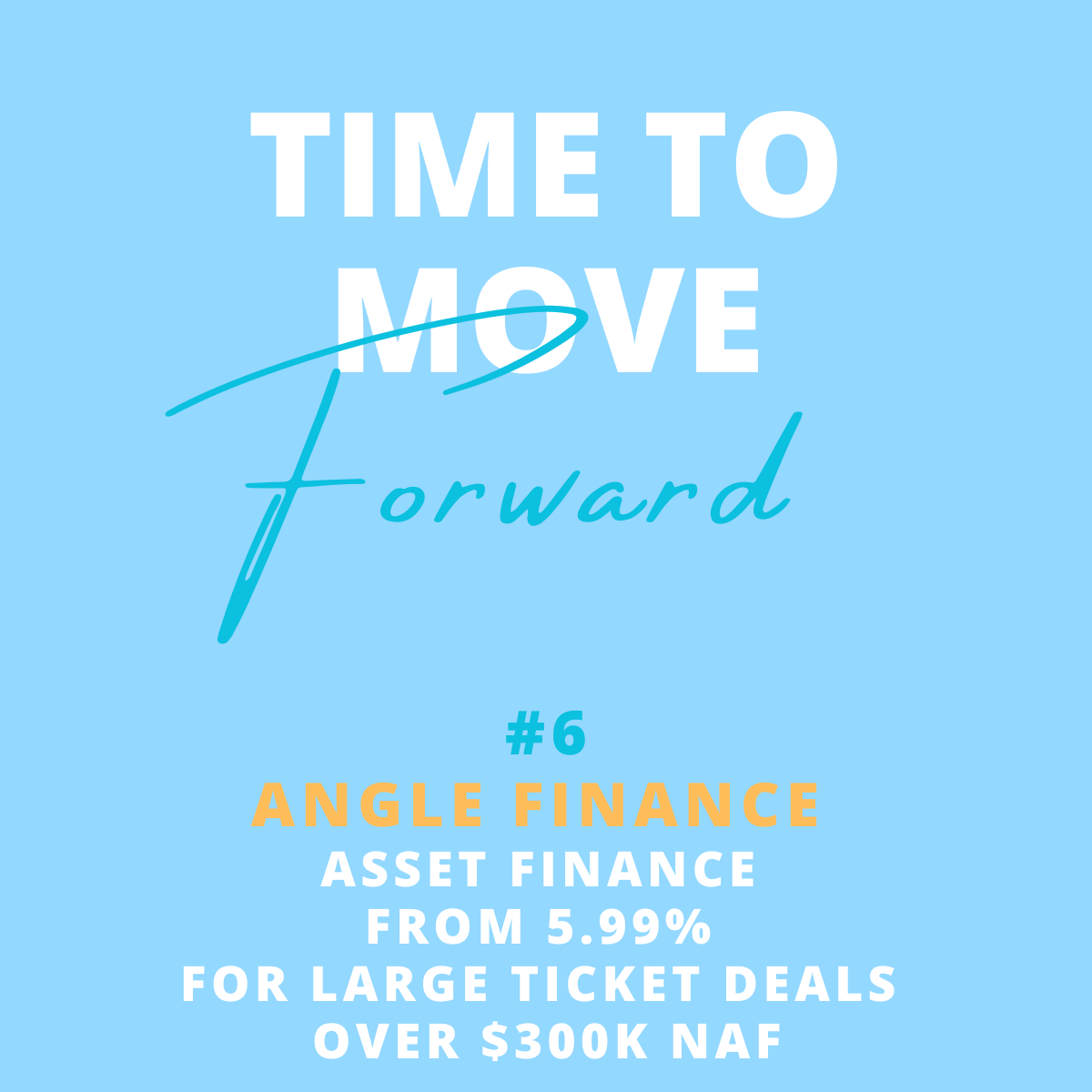 TIME TO MOVE

Forward

#6

ANGLE FINANCE

ASSET FINANCE FROM 5.99% FOR LARGE TICKET DEALS OVER \$300K NAF